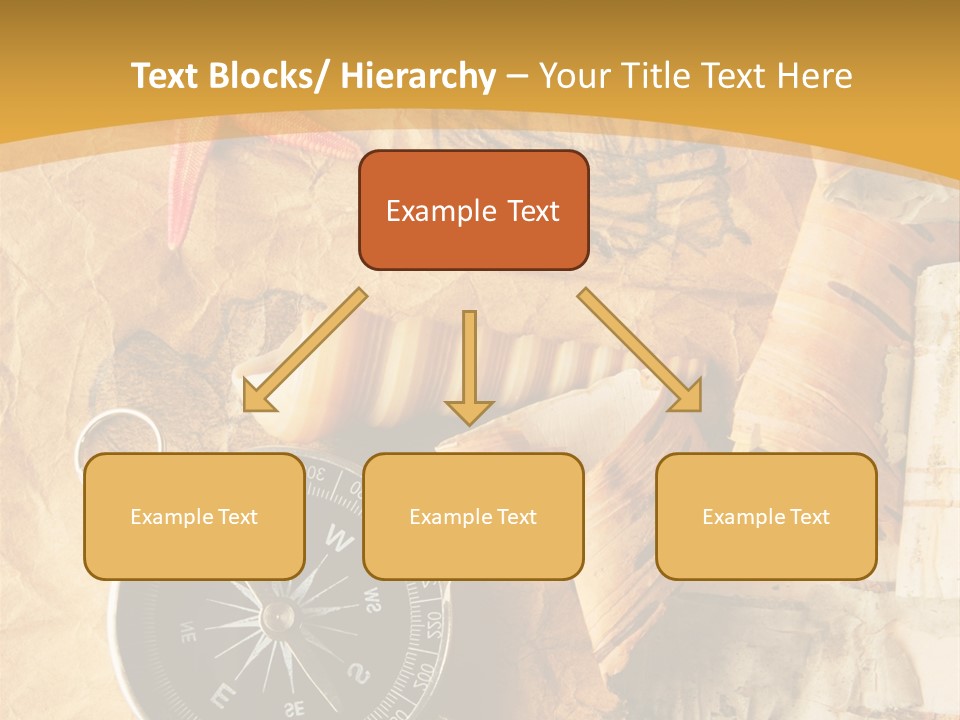 Text Blocks/ Hierarchy – Your Title Text Here

Example Text

Example Text

Example Text

Example Text